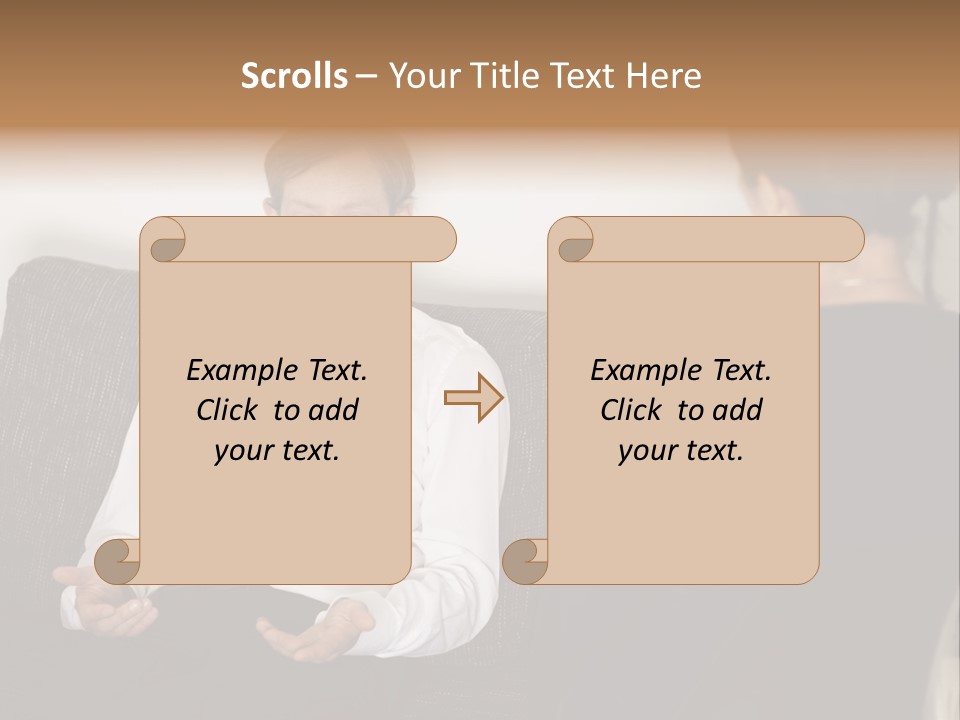 Scrolls – Your Title Text Here

Example Text. Click to add your text.

Example Text. Click to add your text.